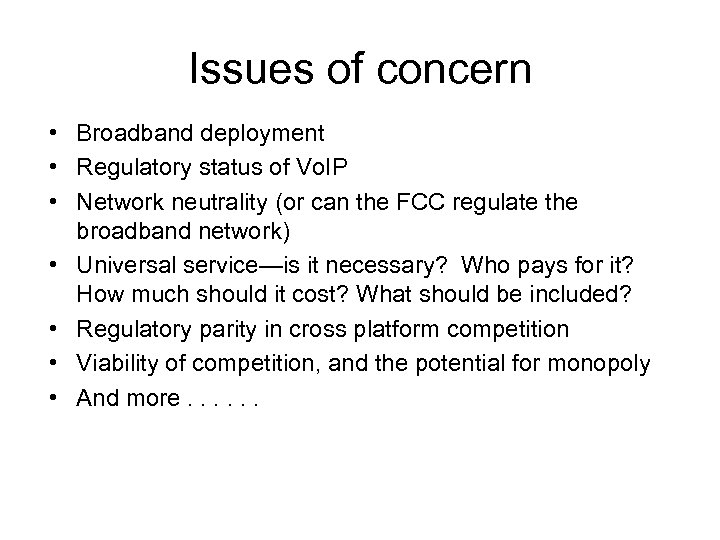 Issues of concern

• Broadband deployment
• Regulatory status of VoIP
• Network neutrality (or can the FCC regulate the broadband network)
• Universal service—is it necessary? Who pays for it? How much should it cost? What should be included?
• Regulatory parity in cross platform competition
• Viability of competition, and the potential for monopoly
• And more . . . . . .